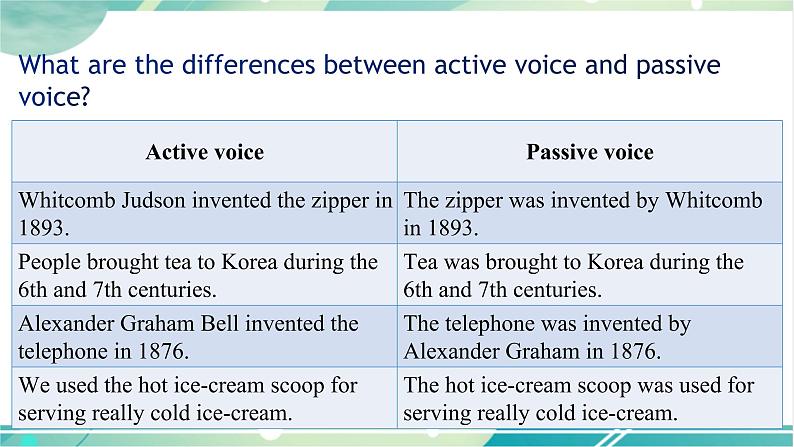 What are the differences between active voice and passive voice?

| Active voice | Passive voice |
|---|---|
| Whitcomb Judson invented the zipper in 1893. | The zipper was invented by Whitcomb in 1893. |
| People brought tea to Korea during the 6th and 7th centuries. | Tea was brought to Korea during the 6th and 7th centuries. |
| Alexander Graham Bell invented the telephone in 1876. | The telephone was invented by Alexander Graham in 1876. |
| We used the hot ice-cream scoop for serving really cold ice-cream. | The hot ice-cream scoop was used for serving really cold ice-cream. |